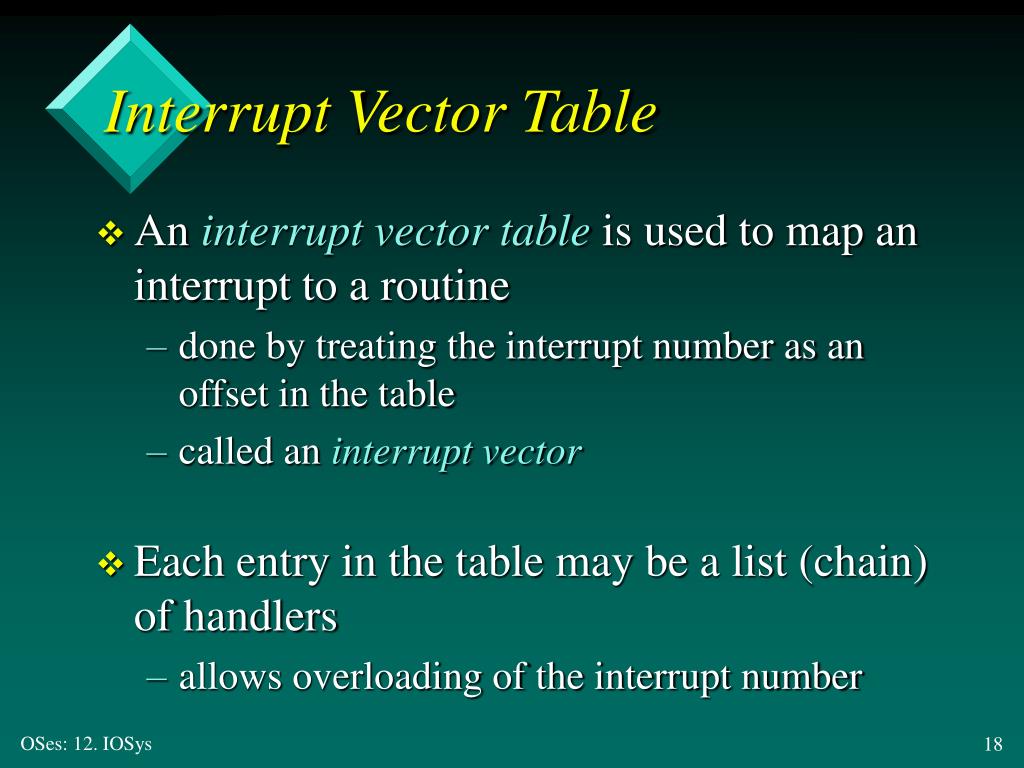 Interrupt Vector Table

❖ An interrupt vector table is used to map an interrupt to a routine

– done by treating the interrupt number as an offset in the table

– called an interrupt vector

❖ Each entry in the table may be a list (chain) of handlers

– allows overloading of the interrupt number

OSes: 12. IOSys

18